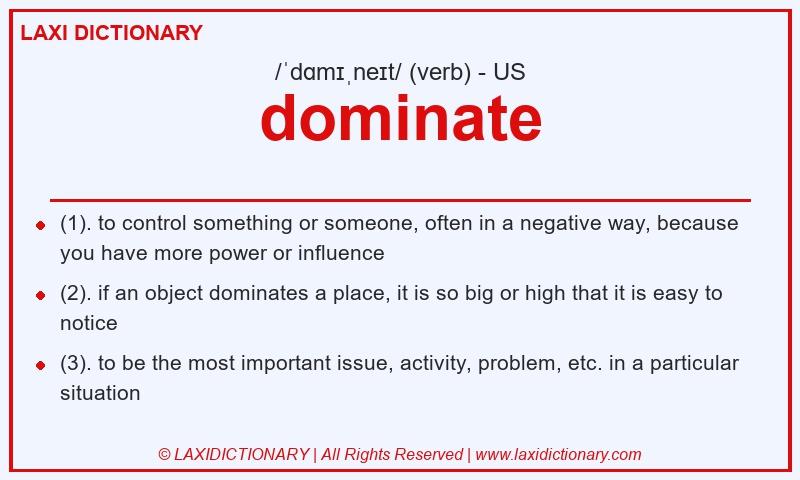 LAXI DICTIONARY

/ˈdɑmɪˌneɪt/ (verb) - US

dominate

- (1). to control something or someone, often in a negative way, because you have more power or influence
- (2). if an object dominates a place, it is so big or high that it is easy to notice
- (3). to be the most important issue, activity, problem, etc. in a particular situation

© LAXIDICTIONARY | All Rights Reserved | www.laxidictionary.com